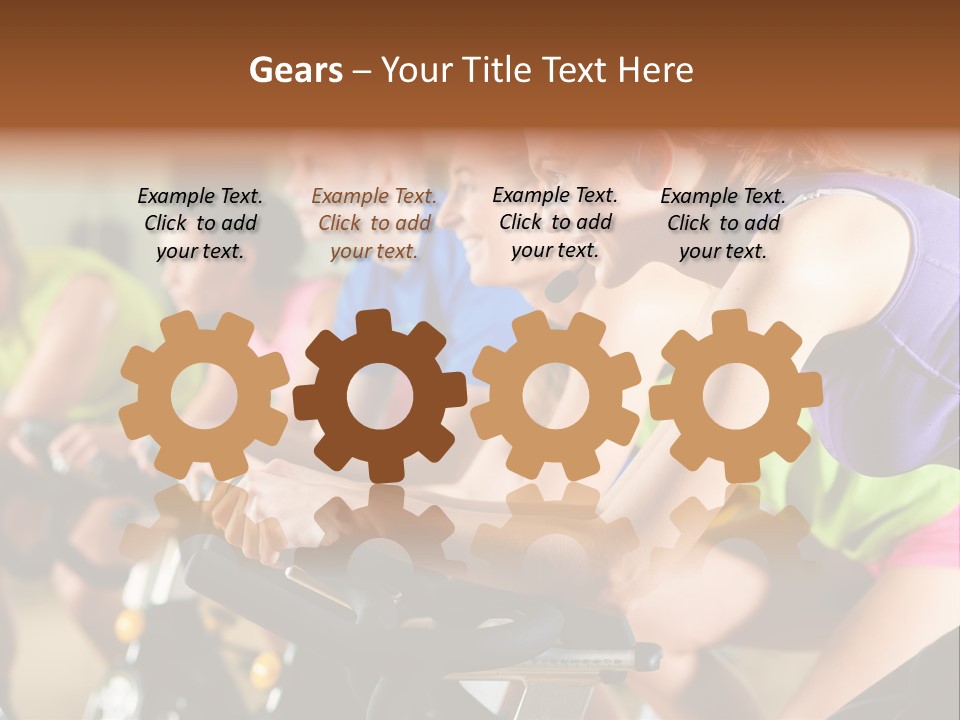 Gears – Your Title Text Here

Example Text. Click to add your text.

Example Text. Click to add your text.

Example Text. Click to add your text.

Example Text. Click to add your text.